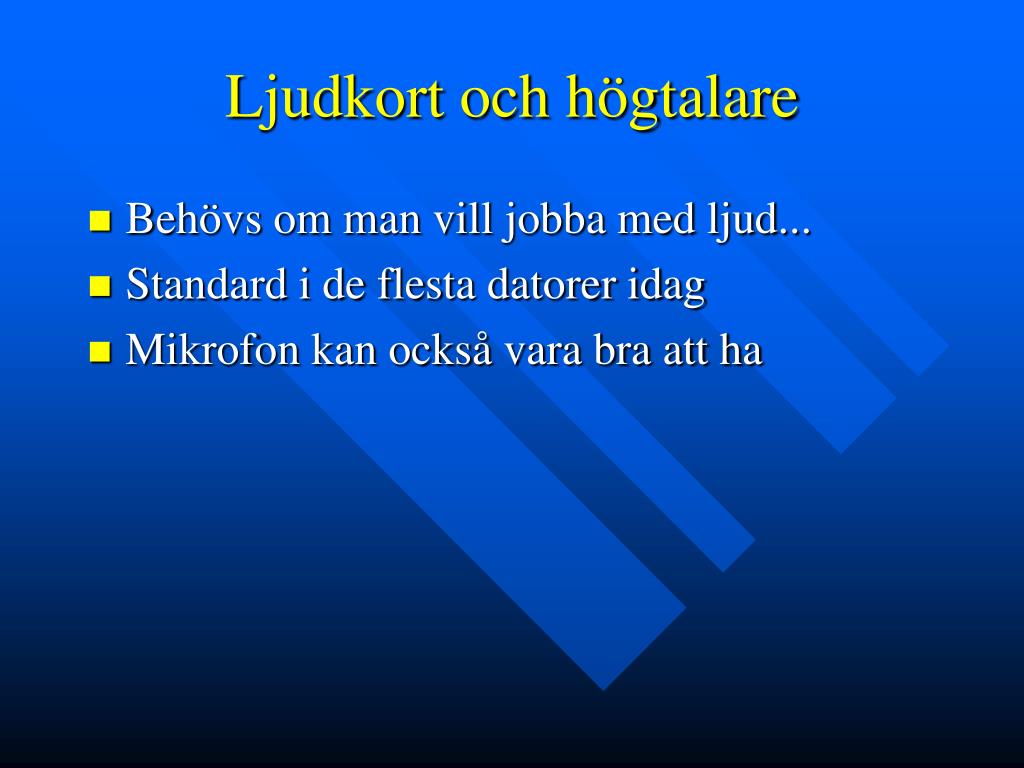 Ljudkort och högtalare

- Behövs om man vill jobba med ljud...
- Standard i de flesta datorer idag
- Mikrofon kan också vara bra att ha